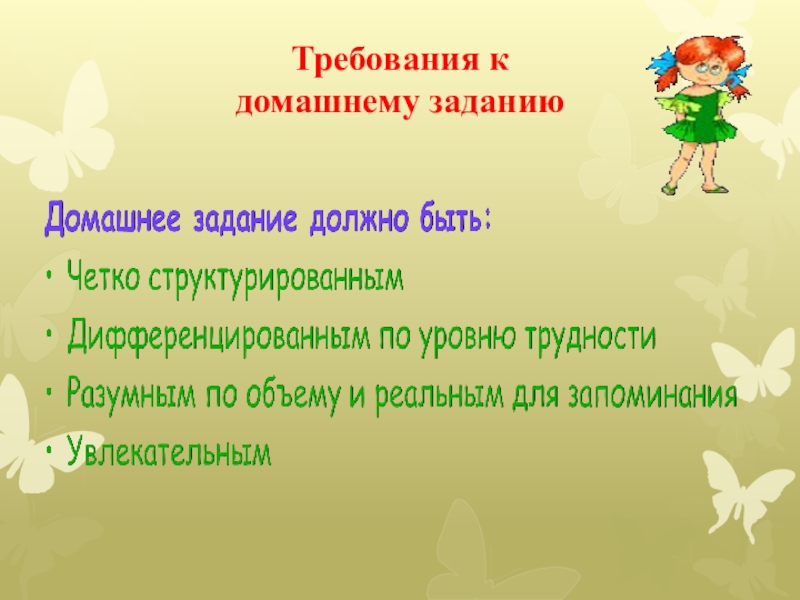 Требования к домашнему заданию

Домашнее задание должно быть:

• Четко структурированным
• Дифференцированным по уровню трудности
• Разумным по объему и реальным для запоминания
• Увлекательным